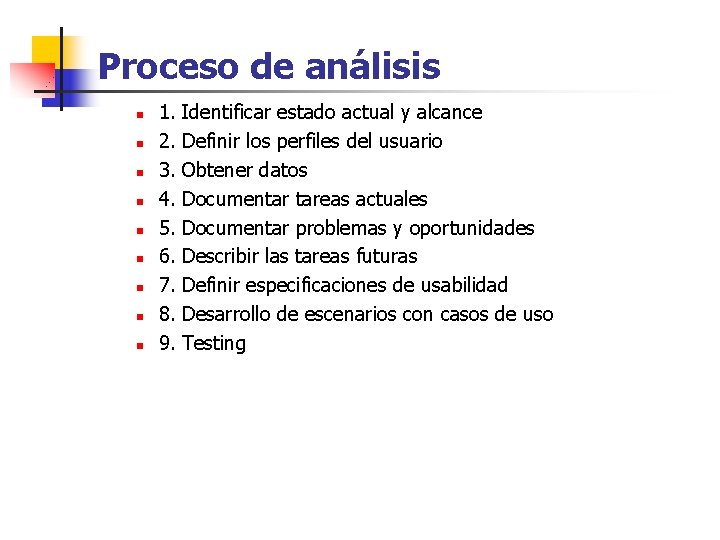 Proceso de análisis

- 1. Identificar estado actual y alcance
- 2. Definir los perfiles del usuario
- 3. Obtener datos
- 4. Documentar tareas actuales
- 5. Documentar problemas y oportunidades
- 6. Describir las tareas futuras
- 7. Definir especificaciones de usabilidad
- 8. Desarrollo de escenarios con casos de uso
- 9. Testing